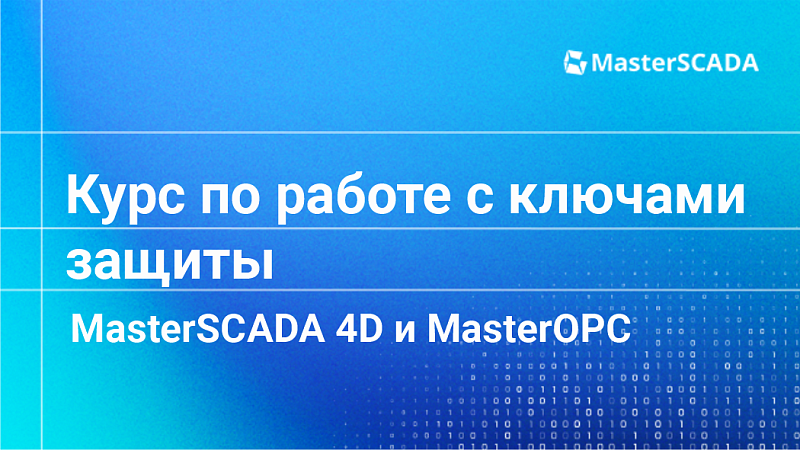 MasterSCADA

Курс по работе с ключами защиты

MasterSCADA 4D и MasterOPC